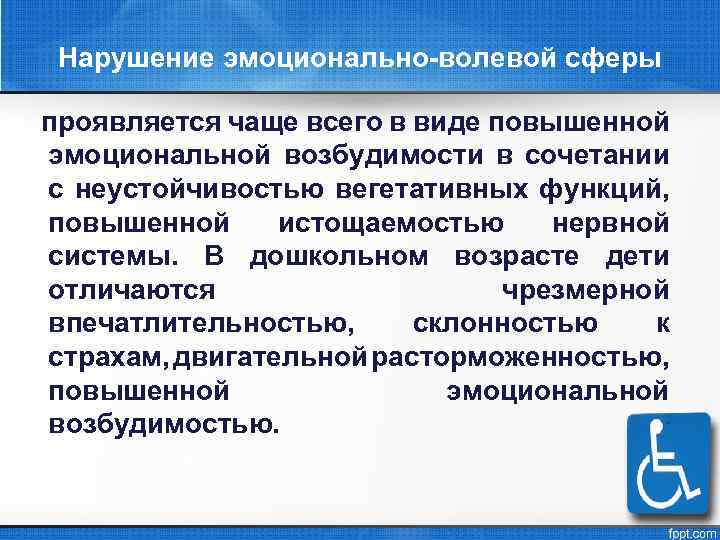 Нарушение эмоционально-волевой сферы

проявляется чаще всего в виде повышенной эмоциональной возбудимости в сочетании с неустойчивостью вегетативных функций, повышенной истощаемостью нервной системы. В дошкольном возрасте дети отличаются чрезмерной впечатлительностью, склонностью к страхам, двигательной расторможенностью, повышенной эмоциональной возбудимостью.

fppt.com